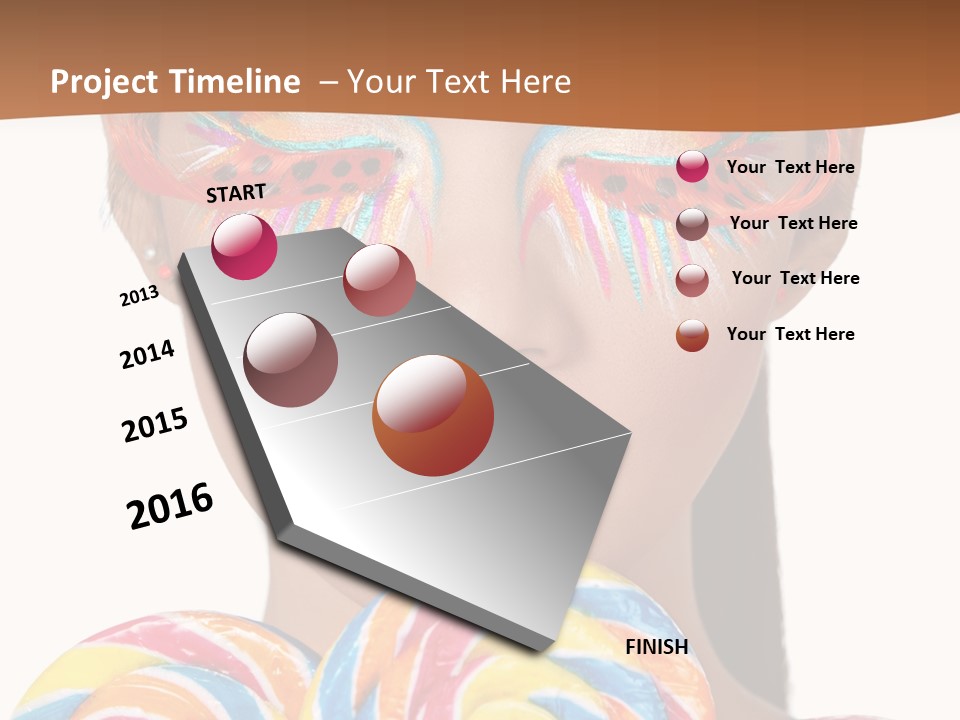 Project Timeline – Your Text Here

START

2013

2014

2015

2016

FINISH

Your Text Here

Your Text Here

Your Text Here

Your Text Here